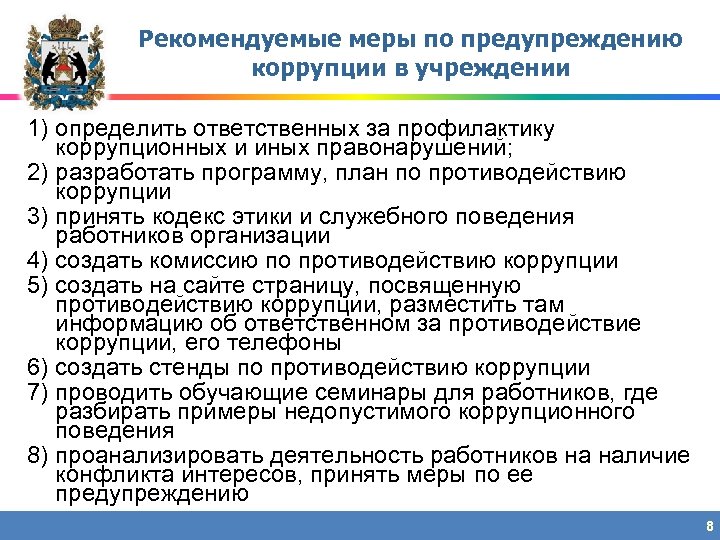 Рекомендуемые меры по предупреждению коррупции в учреждении

1) определить ответственных за профилактику коррупционных и иных правонарушений;
2) разработать программу, план по противодействию коррупции
3) принять кодекс этики и служебного поведения работников организации
4) создать комиссию по противодействию коррупции
5) создать на сайте страницу, посвященную противодействию коррупции, разместить там информацию об ответственном за противодействие коррупции, его телефоны
6) создать стенды по противодействию коррупции
7) проводить обучающие семинары для работников, где разбирать примеры недопустимого коррупционного поведения
8) проанализировать деятельность работников на наличие конфликта интересов, принять меры по ее предупреждению

8